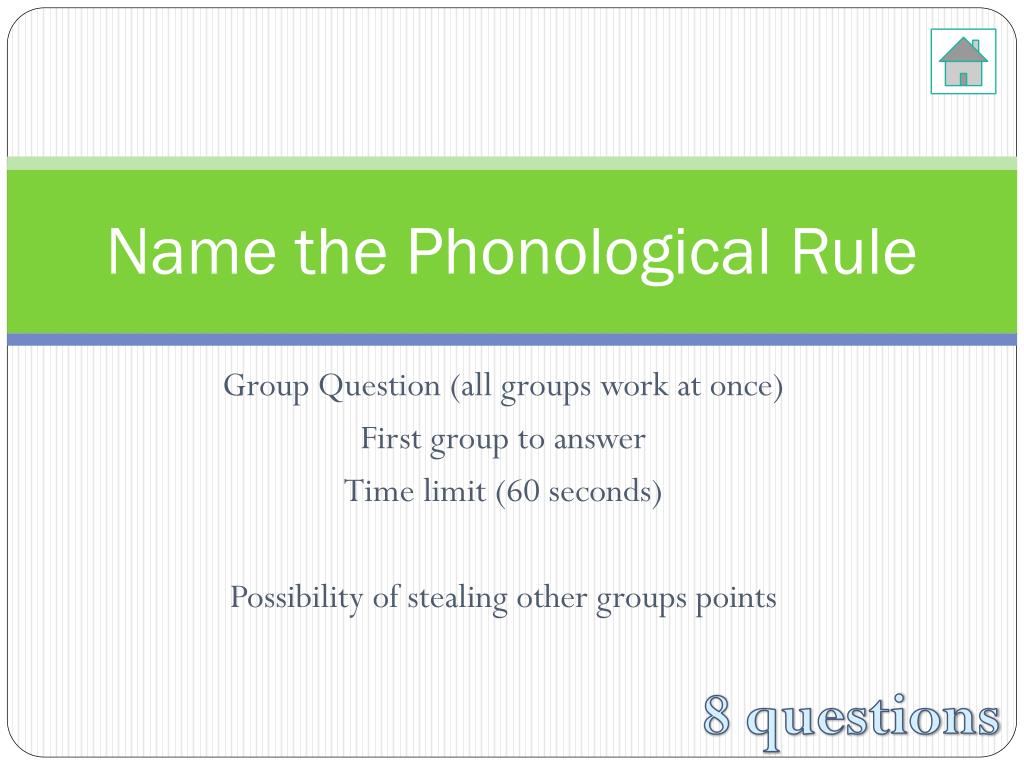 Name the Phonological Rule

Group Question (all groups work at once)
First group to answer
Time limit (60 seconds)

Possibility of stealing other groups points

8 questions